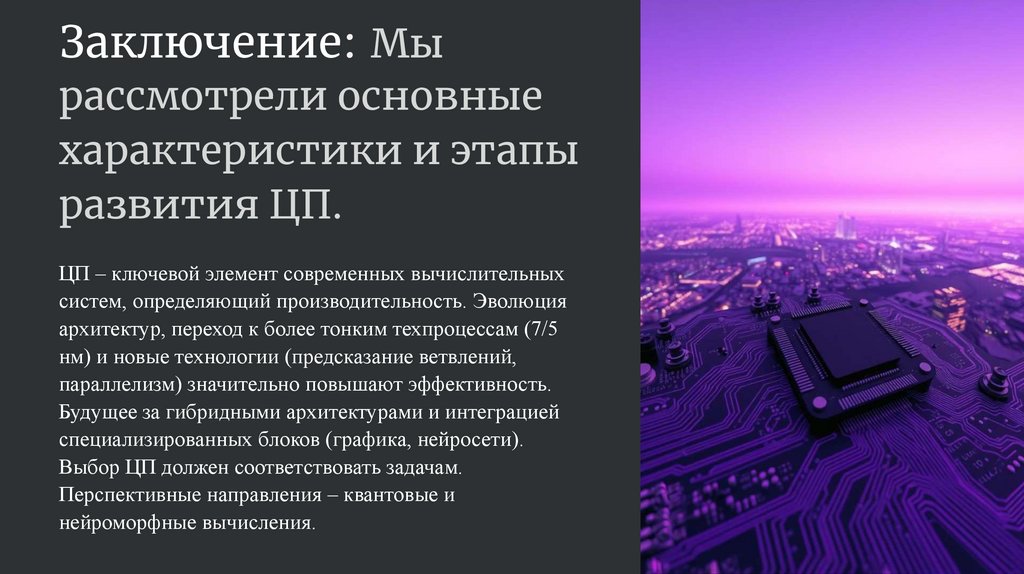 Заключение: Мы рассмотрели основные характеристики и этапы развития ЦП.

ЦП – ключевой элемент современных вычислительных систем, определяющий производительность. Эволюция архитектур, переход к более тонким техпроцессам (7/5 нм) и новые технологии (предсказание ветвлений, параллелизм) значительно повышают эффективность. Будущее за гибридными архитектурами и интеграцией специализированных блоков (графика, нейросети). Выбор ЦП должен соответствовать задачам. Перспективные направления – квантовые и нейроморфные вычисления.